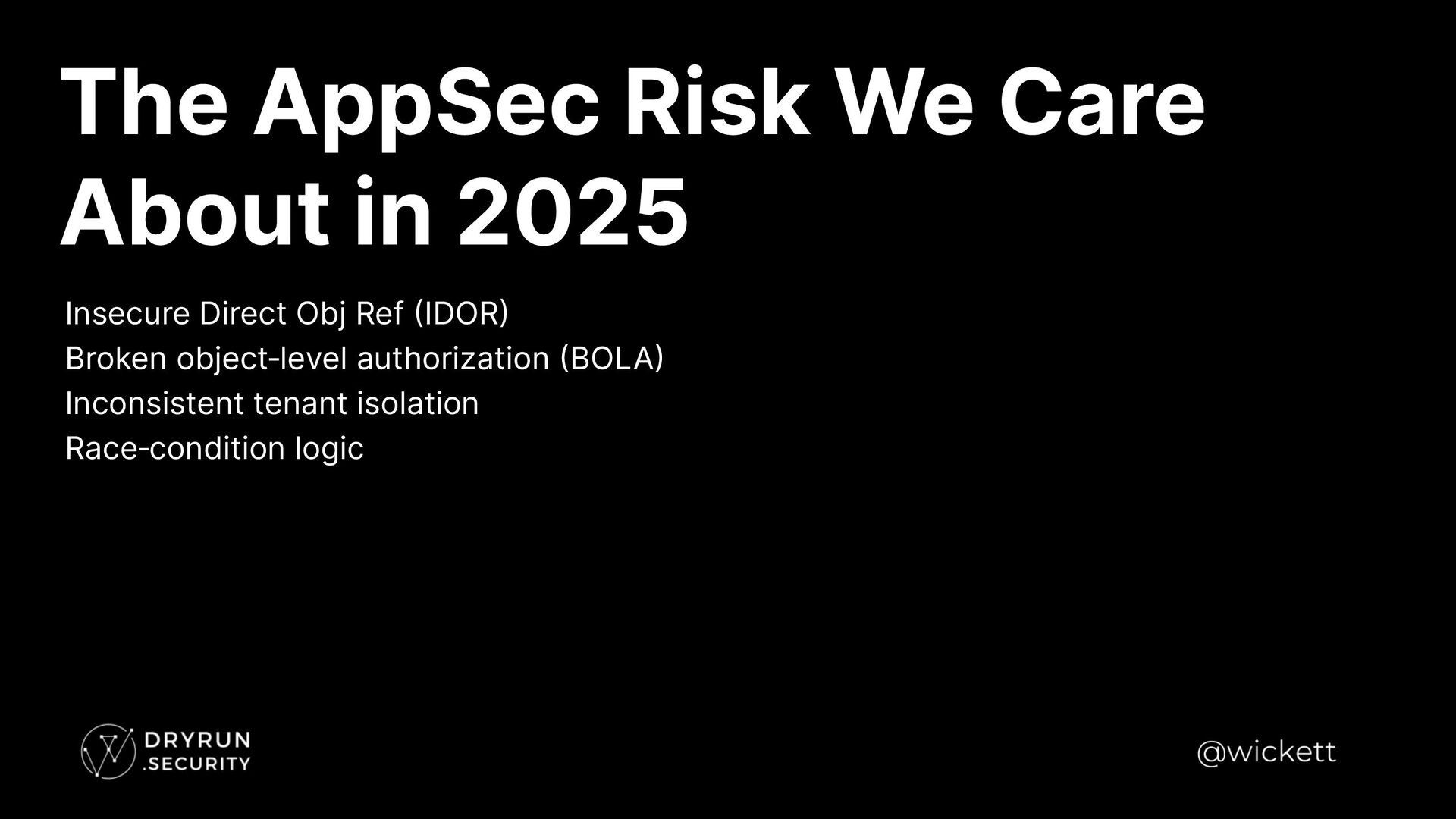 The AppSec Risk We Care About in 2025

Insecure Direct Obj Ref (IDOR)
Broken object-level authorization (BOLA)
Inconsistent tenant isolation
Race-condition logic

DRYRUN .SECURITY

@wickett